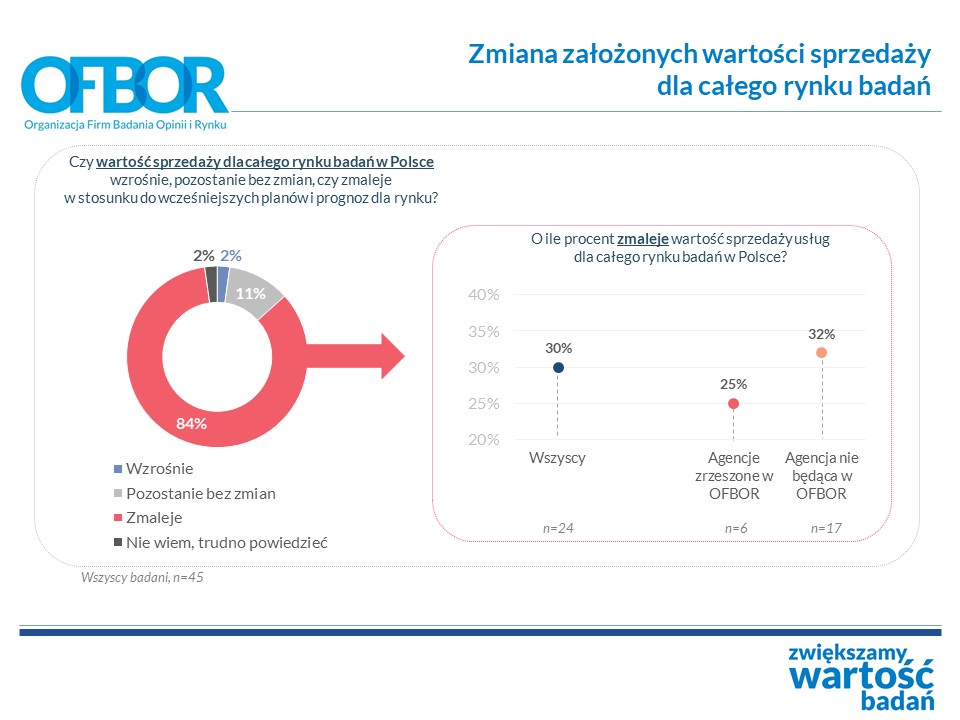 OFBOR
Organizacja Firm Badania Opinii i Rynku

Zmiana założonych wartości sprzedaży dla całego rynku badań

Czy wartość sprzedaży dla całego rynku badań w Polsce wzrośnie, pozostanie bez zmian, czy zmaleje w stosunku do wcześniejszych planów i prognoz dla rynku?

2%
2%
11%
84%

Wzrośnie
Pozostanie bez zmian
Zmaleje
Nie wiem, trudno powiedzieć

Wszyscy badani, n=45

O ile procent zmaleje wartość sprzedaży usług dla całego rynku badań w Polsce?

40%
35%
30%
25%
20%

30%
25%
32%

Wszyscy
Agencje zrzeszone w OFBOR
Agencja nie będąca w OFBOR

n=24
n=6
n=17

zwiększamy wartość badań